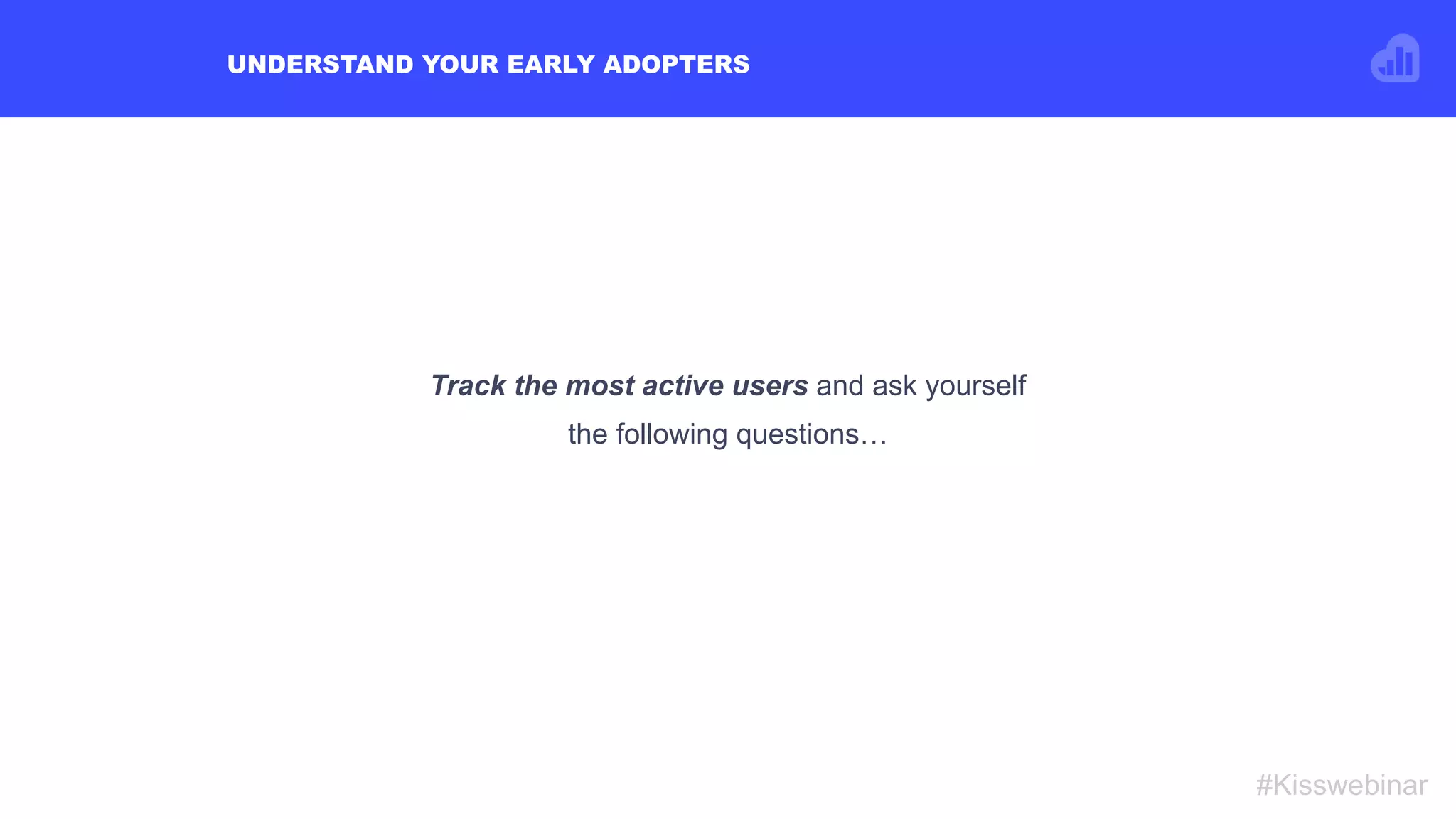 UNDERSTAND YOUR EARLY ADOPTERS

Track the most active users and ask yourself the following questions…

#Kisswebinar